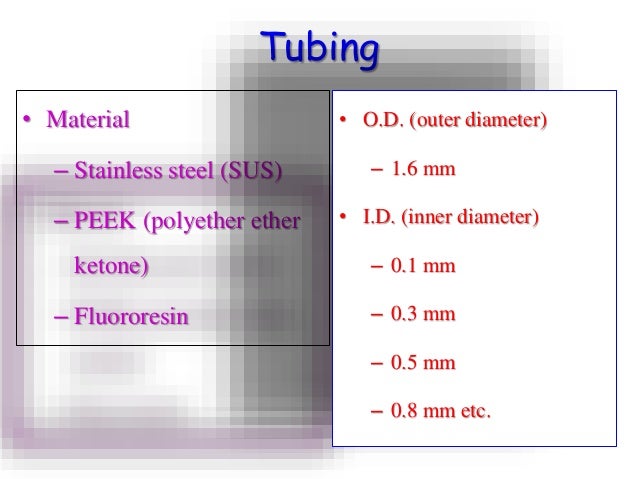 Tubing

• Material
– Stainless steel (SUS)
– PEEK (polyether ether ketone)
– Fluororesin

• O.D. (outer diameter)
– 1.6 mm
• I.D. (inner diameter)
– 0.1 mm
– 0.3 mm
– 0.5 mm
– 0.8 mm etc.